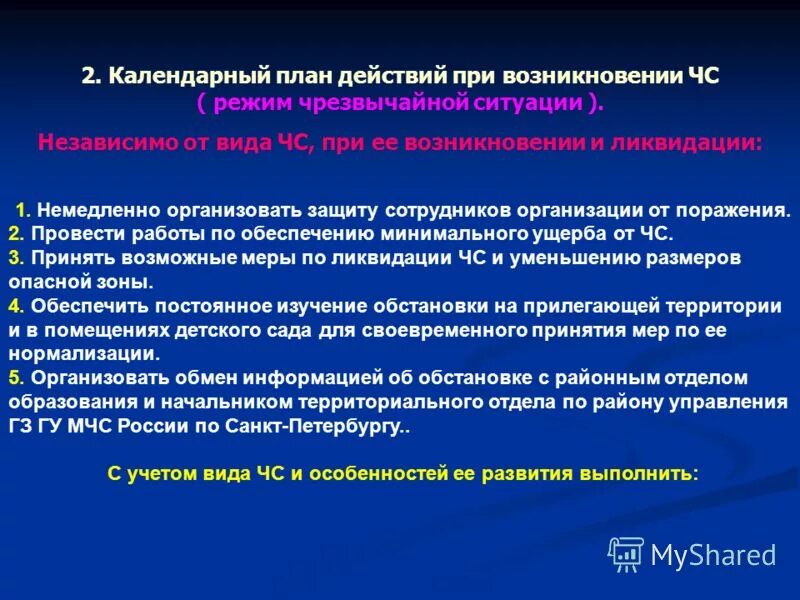 2. Календарный план действий при возникновении ЧС
( режим чрезвычайной ситуации ).

Независимо от вида ЧС, при ее возникновении и ликвидации:

1. Немедленно организовать защиту сотрудников организации от поражения.
2. Провести работы по обеспечению минимального ущерба от ЧС.
3. Принять возможные меры по ликвидации ЧС и уменьшению размеров опасной зоны.
4. Обеспечить постоянное изучение обстановки на прилегающей территории и в помещениях детского сада для своевременного принятия мер по ее нормализации.
5. Организовать обмен информацией об обстановке с районным отделом образования и начальником территориального отдела по району управления ГЗ ГУ МЧС России по Санкт-Петербургу..

С учетом вида ЧС и особенностей ее развития выполнить:

MyShared